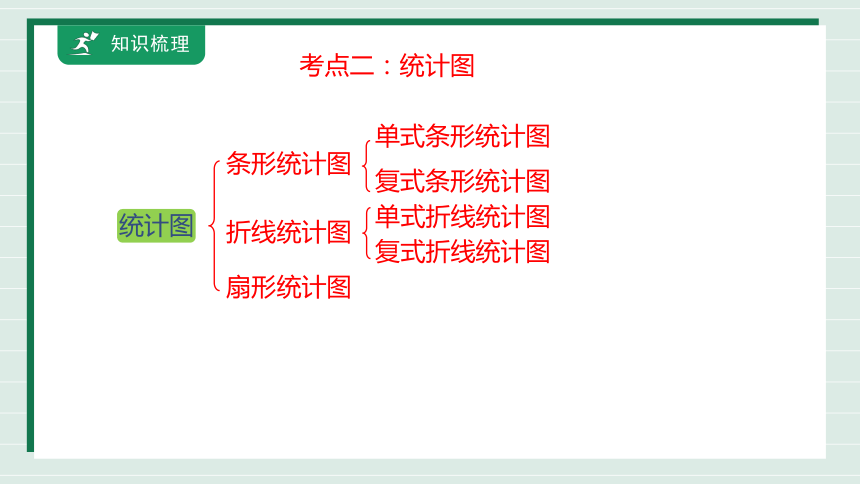 知识梳理

考点二：统计图

统计图

条形统计图
单式条形统计图
复式条形统计图

折线统计图
单式折线统计图
复式折线统计图

扇形统计图